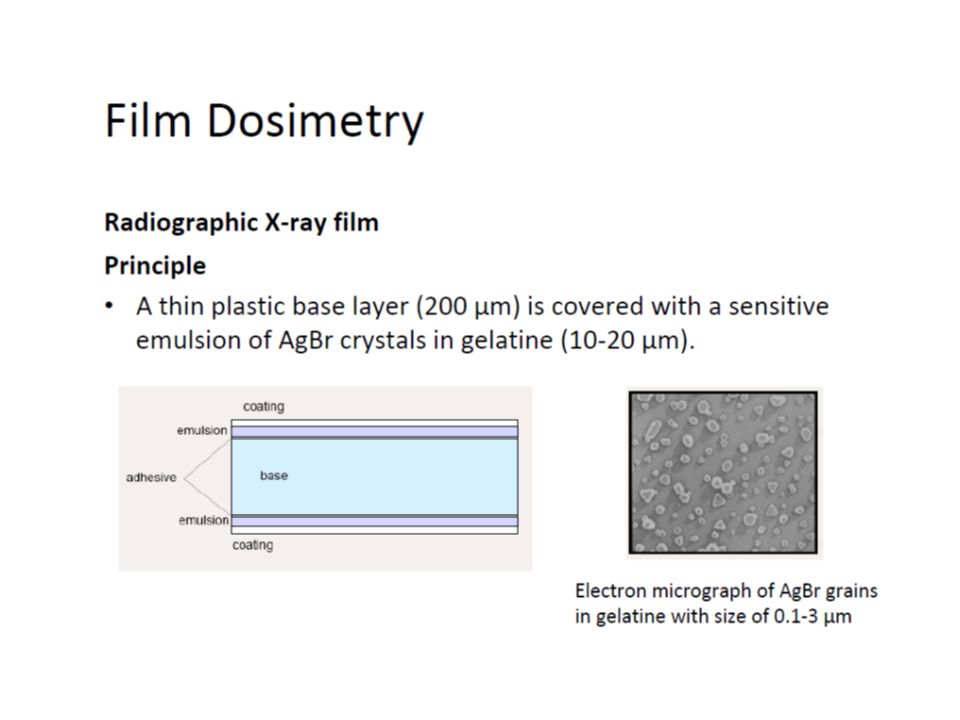 Film Dosimetry

Radiographic X-ray film

Principle

• A thin plastic base layer (200 µm) is covered with a sensitive emulsion of AgBr crystals in gelatine (10-20 µm).

coating
emulsion
adhesive
base
emulsion
coating

Electron micrograph of AgBr grains in gelatine with size of 0.1-3 µm